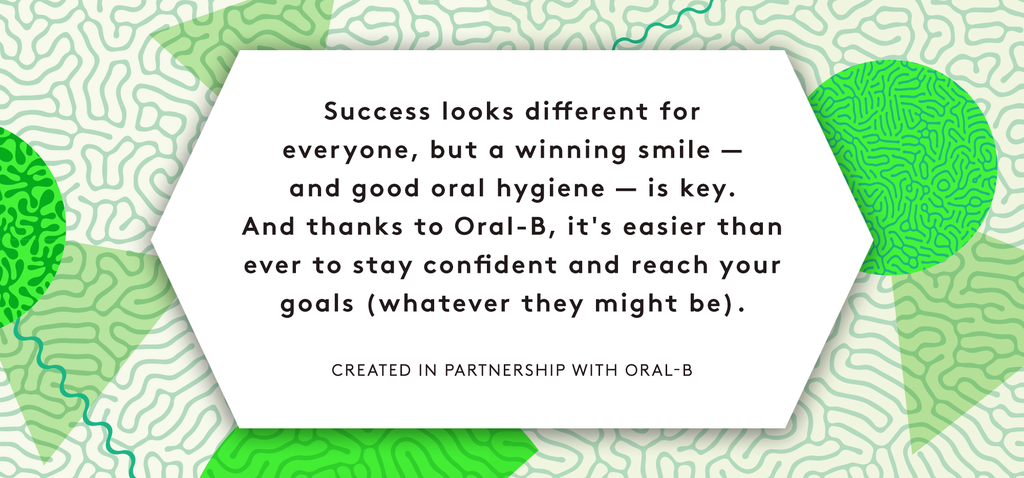 Success looks different for everyone, but a winning smile — and good oral hygiene — is key. And thanks to Oral-B, it's easier than ever to stay confident and reach your goals (whatever they might be).

CREATED IN PARTNERSHIP WITH ORAL-B